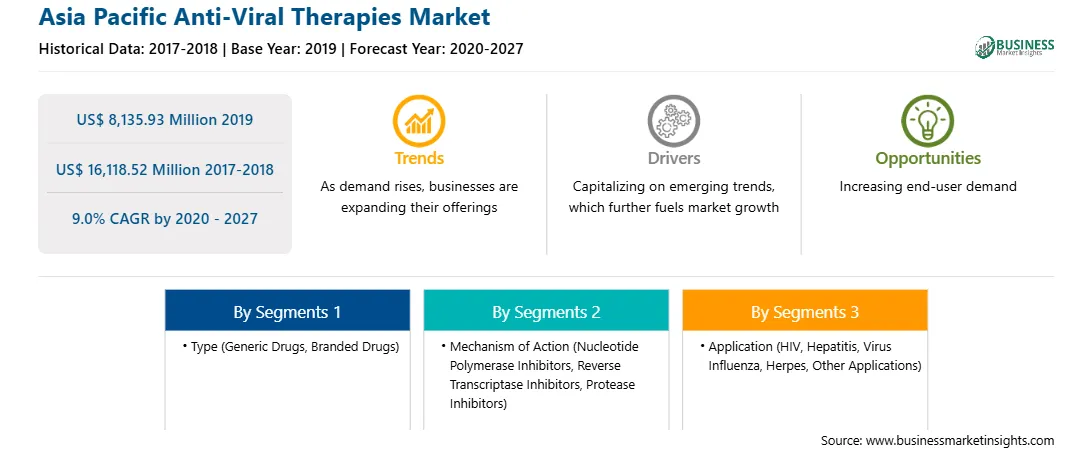 Asia Pacific Anti-Viral Therapies Market

Historical Data: 2017-2018 | Base Year: 2019 | Forecast Year: 2020-2027

BUSINESS Market Insights

US$ 8,135.93 Million 2019

US$ 16,118.52 Million 2017-2018

9.0% CAGR by 2020 - 2027

Trends

As demand rises, businesses are expanding their offerings

Drivers

Capitalizing on emerging trends, which further fuels market growth

Opportunities

Increasing end-user demand

By Segments 1

• Type (Generic Drugs, Branded Drugs)

By Segments 2

• Mechanism of Action (Nucleotide Polymerase Inhibitors, Reverse Transcriptase Inhibitors, Protease Inhibitors)

By Segments 3

• Application (HIV, Hepatitis, Virus Influenza, Herpes, Other Applications)

Source: www.businessmarketinsights.com